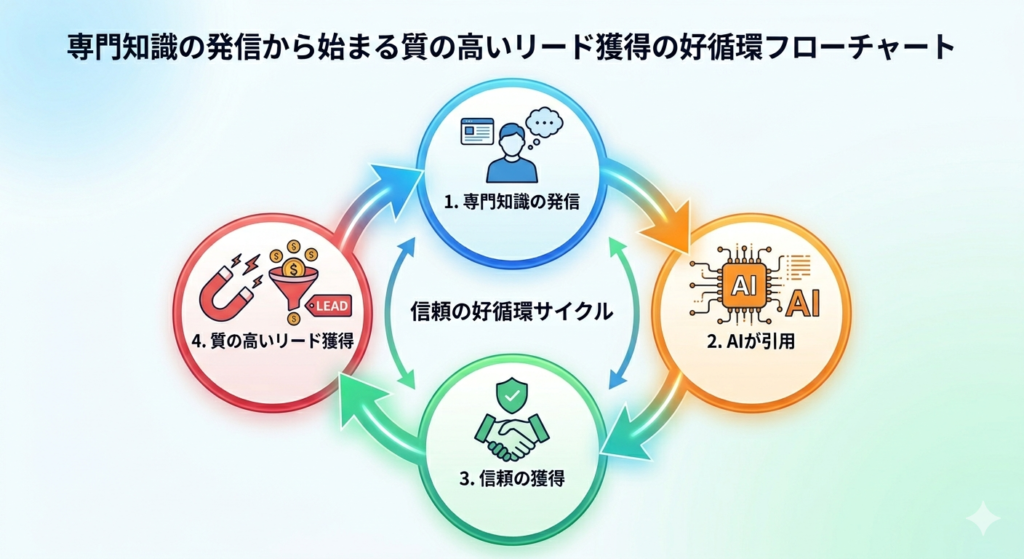 専門知識の発信から始まる質の高いリード獲得の好循環フローチャート

1. 専門知識の発信

AI AI

2. AIが引用

3. 信頼の獲得

LEAD

4. 質の高いリード獲得

信頼の好循環サイクル